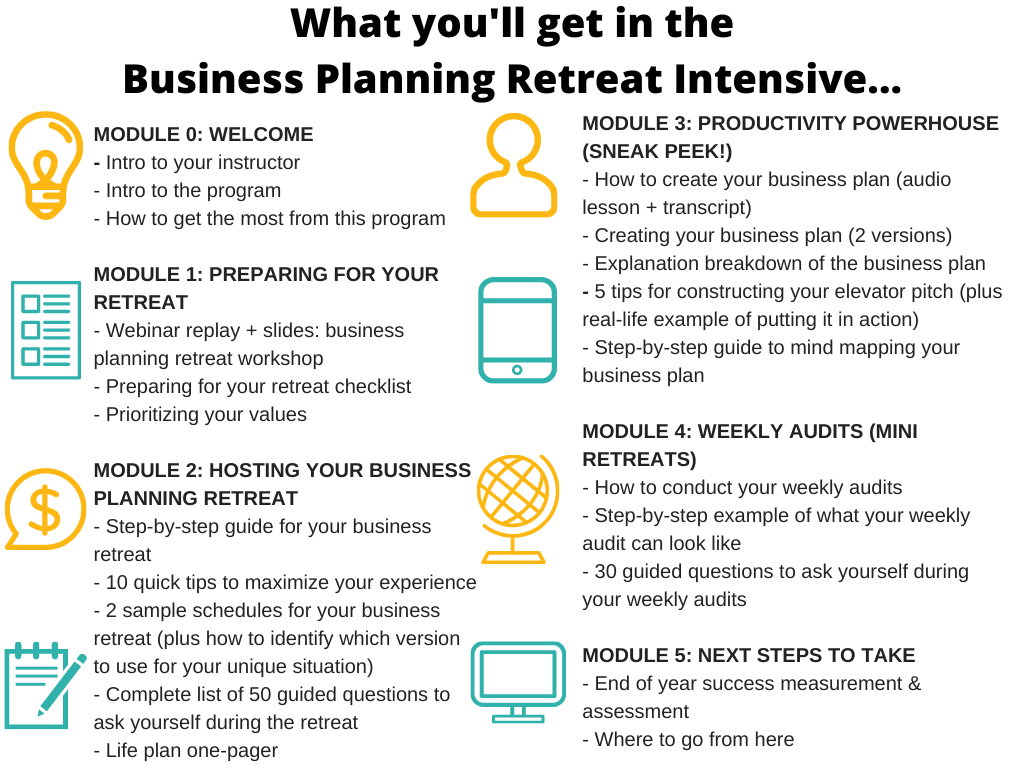 What you'll get in the
Business Planning Retreat Intensive...

MODULE 0: WELCOME
- Intro to your instructor
- Intro to the program
- How to get the most from this program

MODULE 1: PREPARING FOR YOUR RETREAT
- Webinar replay + slides: business planning retreat workshop
- Preparing for your retreat checklist
- Prioritizing your values

MODULE 2: HOSTING YOUR BUSINESS PLANNING RETREAT
- Step-by-step guide for your business retreat
- 10 quick tips to maximize your experience
- 2 sample schedules for your business retreat (plus how to identify which version to use for your unique situation)
- Complete list of 50 guided questions to ask yourself during the retreat
- Life plan one-pager

MODULE 3: PRODUCTIVITY POWERHOUSE (SNEAK PEEK!)
- How to create your business plan (audio lesson + transcript)
- Creating your business plan (2 versions)
- Explanation breakdown of the business plan
- 5 tips for constructing your elevator pitch (plus real-life example of putting it in action)
- Step-by-step guide to mind mapping your business plan

MODULE 4: WEEKLY AUDITS (MINI RETREATS)
- How to conduct your weekly audits
- Step-by-step example of what your weekly audit can look like
- 30 guided questions to ask yourself during your weekly audits

MODULE 5: NEXT STEPS TO TAKE
- End of year success measurement & assessment
- Where to go from here